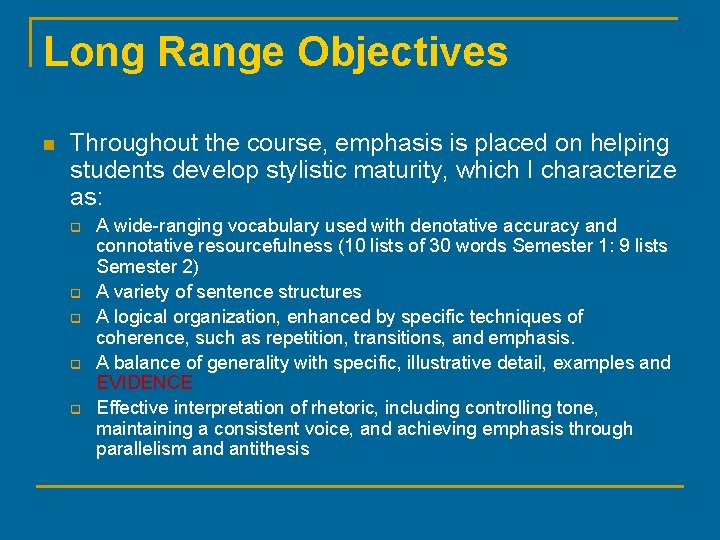 Long Range Objectives

Throughout the course, emphasis is placed on helping students develop stylistic maturity, which I characterize as:

A wide-ranging vocabulary used with denotative accuracy and connotative resourcefulness (10 lists of 30 words Semester 1: 9 lists Semester 2)

A variety of sentence structures

A logical organization, enhanced by specific techniques of coherence, such as repetition, transitions, and emphasis.

A balance of generality with specific, illustrative detail, examples and EVIDENCE

Effective interpretation of rhetoric, including controlling tone, maintaining a consistent voice, and achieving emphasis through parallelism and antithesis